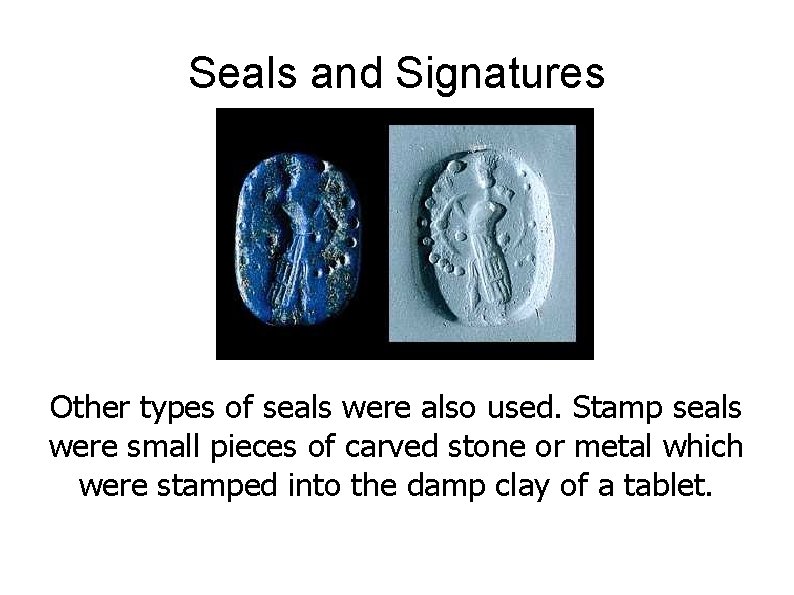 Seals and Signatures

Other types of seals were also used. Stamp seals were small pieces of carved stone or metal which were stamped into the damp clay of a tablet.